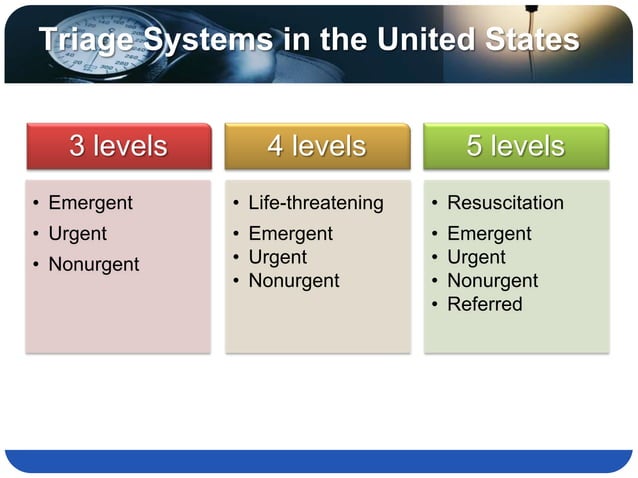 Triage Systems in the United States

3 levels

• Emergent
• Urgent
• Nonurgent

4 levels

• Life-threatening
• Emergent
• Urgent
• Nonurgent

5 levels

• Resuscitation
• Emergent
• Urgent
• Nonurgent
• Referred